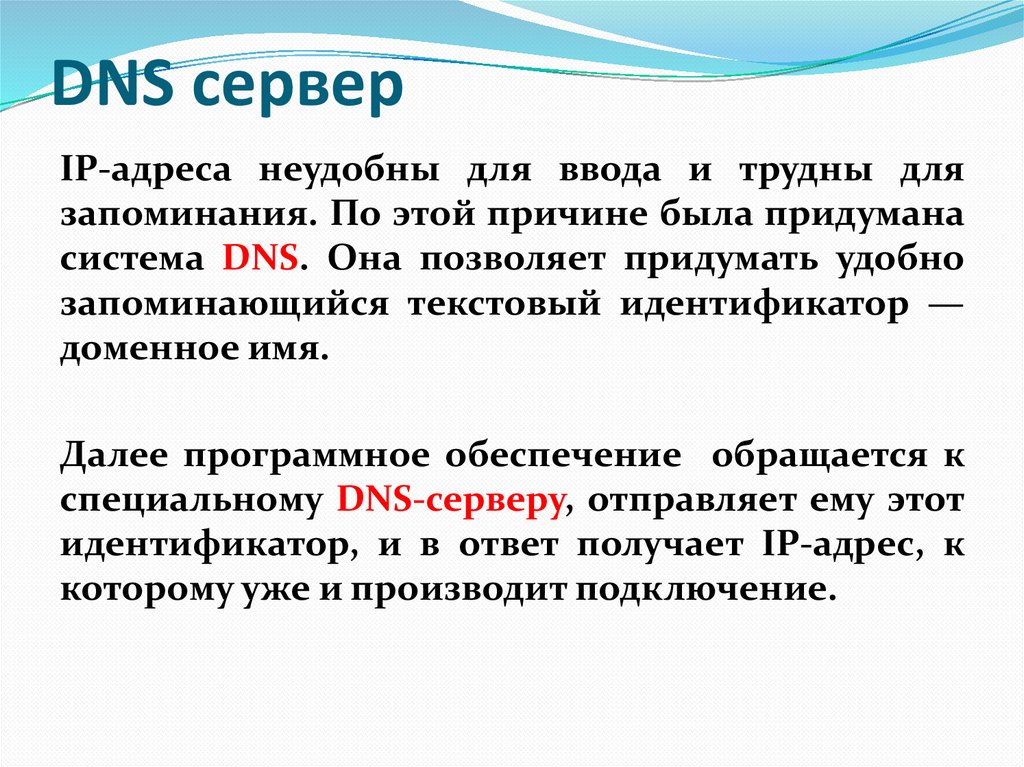 DNS сервер

IP-адреса неудобны для ввода и трудны для запоминания. По этой причине была придумана система DNS. Она позволяет придумать удобно запоминающийся текстовый идентификатор — доменное имя.

Далее программное обеспечение обращается к специальному DNS-серверу, отправляет ему этот идентификатор, и в ответ получает IP-адрес, к которому уже и производит подключение.